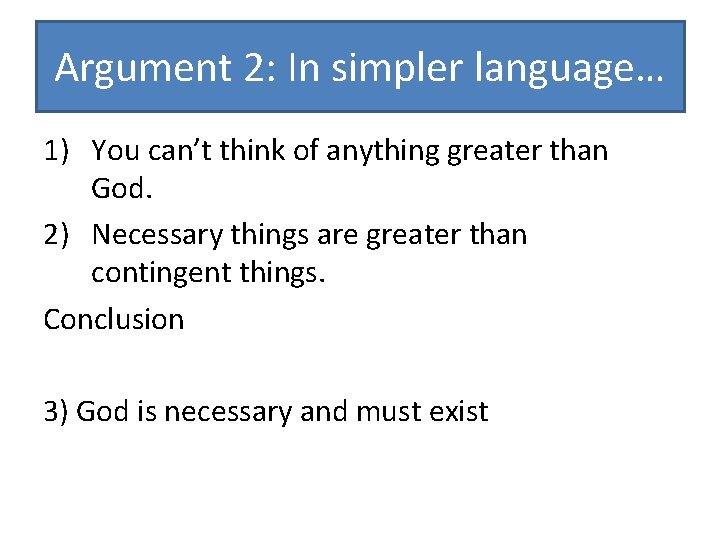 Argument 2: In simpler language…

1) You can’t think of anything greater than God.

2) Necessary things are greater than contingent things.

Conclusion

3) God is necessary and must exist